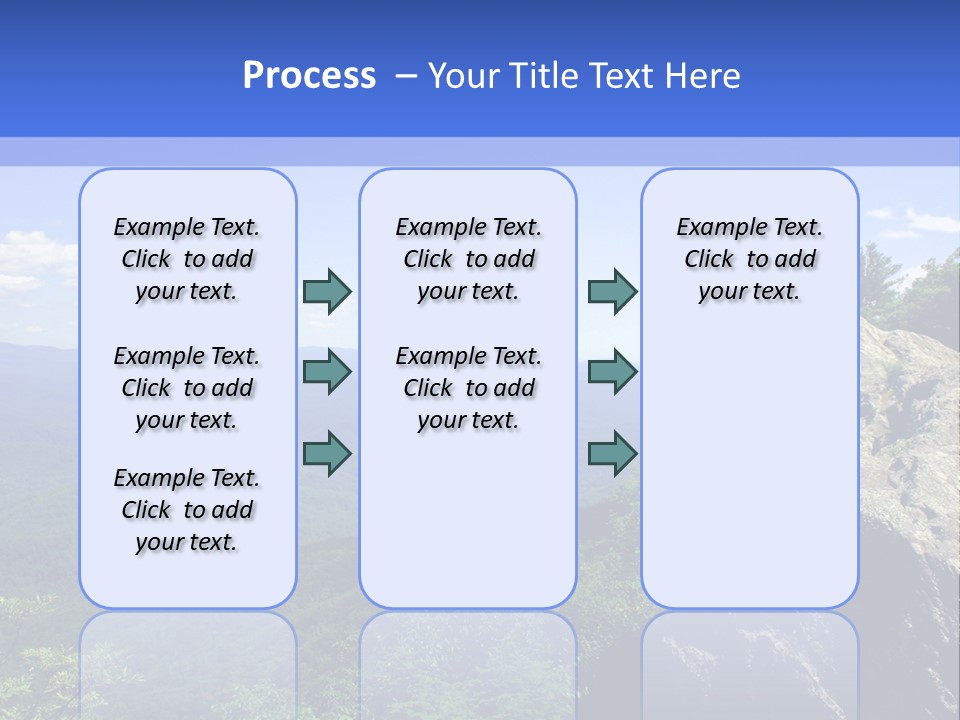 Process – Your Title Text Here

Example Text. Click to add your text.

Example Text. Click to add your text.

Example Text. Click to add your text.

Example Text. Click to add your text.

Example Text. Click to add your text.

Example Text. Click to add your text.